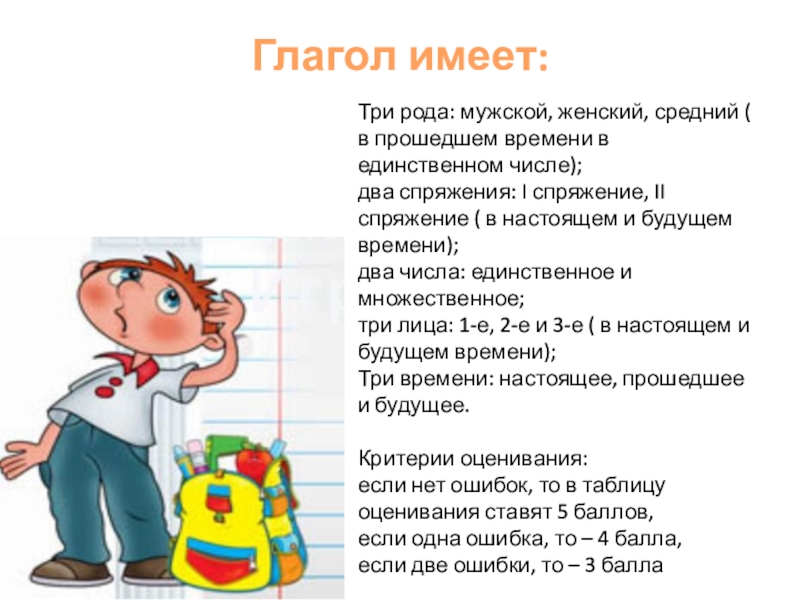 Глагол имеет:

Три рода: мужской, женский, средний ( в прошедшем времени в единственном числе);
два спряжения: I спряжение, II спряжение ( в настоящем и будущем времени);
два числа: единственное и множественное;
три лица: 1-е, 2-е и 3-е ( в настоящем и будущем времени);
Три времени: настоящее, прошедшее и будущее.

Критерии оценивания:
если нет ошибок, то в таблицу оценивания ставят 5 баллов,
если одна ошибка, то – 4 балла,
если две ошибки, то – 3 балла